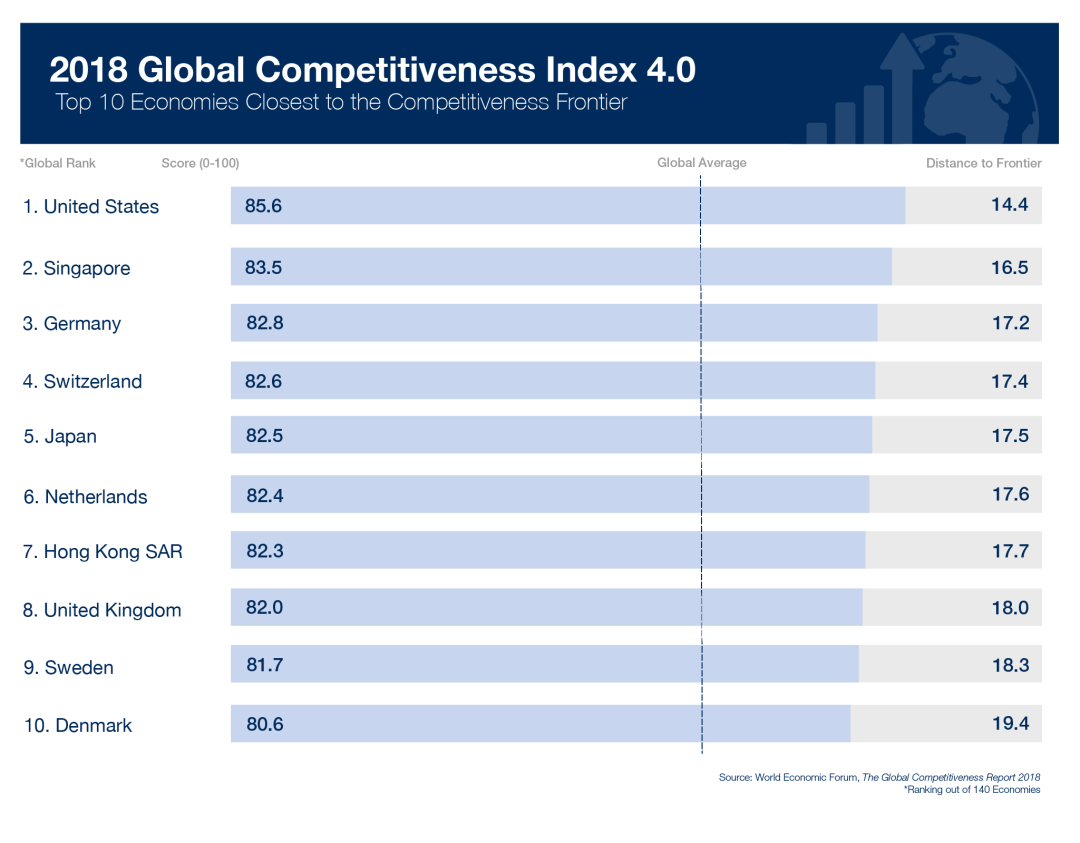 2018 Global Competitiveness Index 4.0
Top 10 Economies Closest to the Competitiveness Frontier

| *Global Rank | Score (0-100) | Global Average | Distance to Frontier |
|---|---|---|---|
| 1. United States | 85.6 | | 14.4 |
| 2. Singapore | 83.5 | | 16.5 |
| 3. Germany | 82.8 | | 17.2 |
| 4. Switzerland | 82.6 | | 17.4 |
| 5. Japan | 82.5 | | 17.5 |
| 6. Netherlands | 82.4 | | 17.6 |
| 7. Hong Kong SAR | 82.3 | | 17.7 |
| 8. United Kingdom | 82.0 | | 18.0 |
| 9. Sweden | 81.7 | | 18.3 |
| 10. Denmark | 80.6 | | 19.4 |

Source: World Economic Forum, The Global Competitiveness Report 2018
*Ranking out of 140 Economies